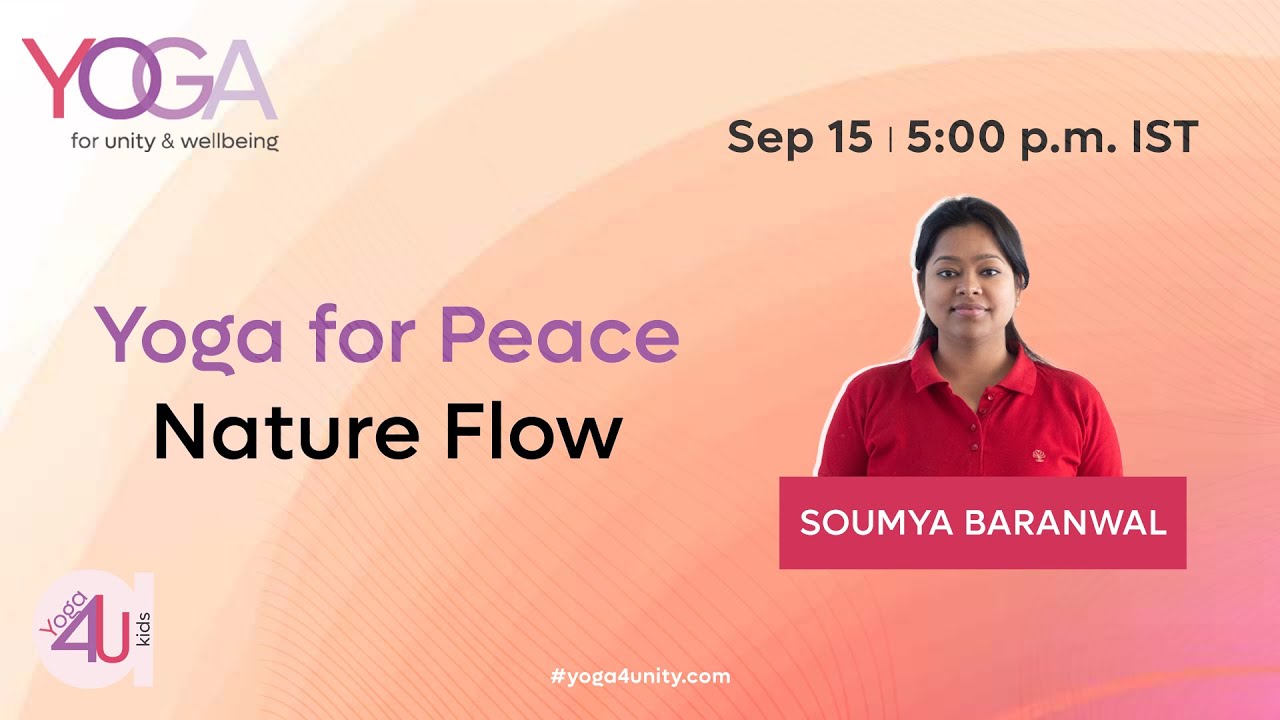 YOGA
for unity & wellbeing

Sep 15 | 5:00 p.m. IST

Yoga for Peace
Nature Flow

SOUMYA BARANWAL

Yoga 4U kids

#yoga4unity.com